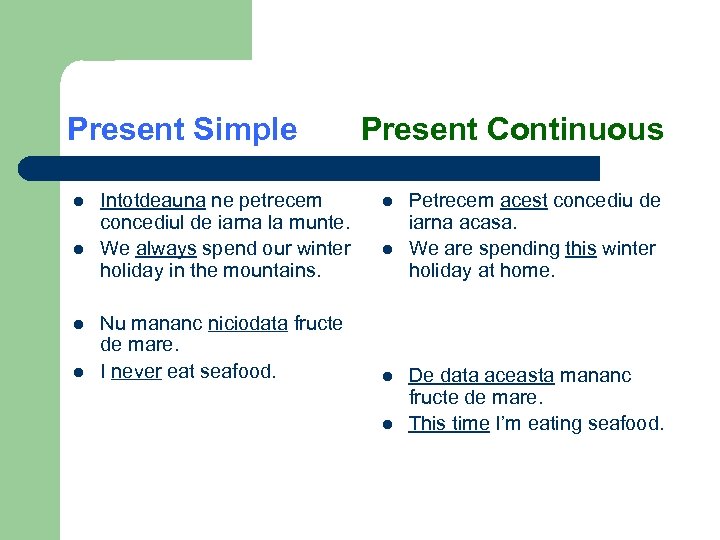 Present Simple

- Intotdeauna ne petrecem concediul de iarna la munte.
- We always spend our winter holiday in the mountains.

- Nu mananc niciodata fructe de mare.
- I never eat seafood.

Present Continuous

- Petrecem acest concediu de iarna acasa.
- We are spending this winter holiday at home.

- De data aceasta mananc fructe de mare.
- This time I'm eating seafood.